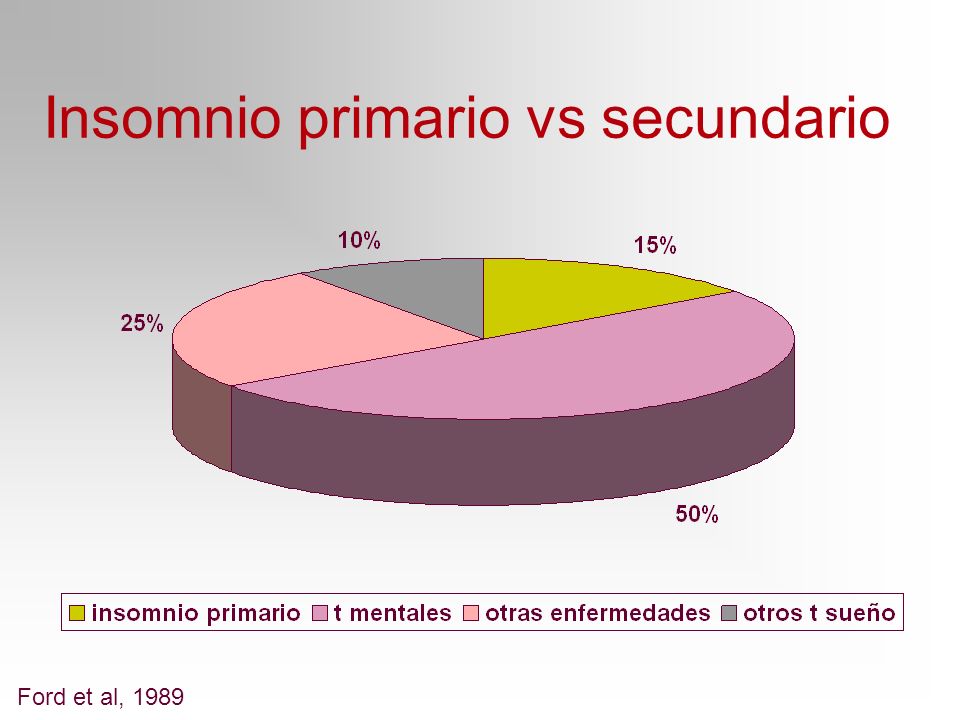 Insomnio primario vs secundario

10%

15%

25%

50%

insomnio primario  t mentales  otras enfermedades  otros t sueño

Ford et al, 1989